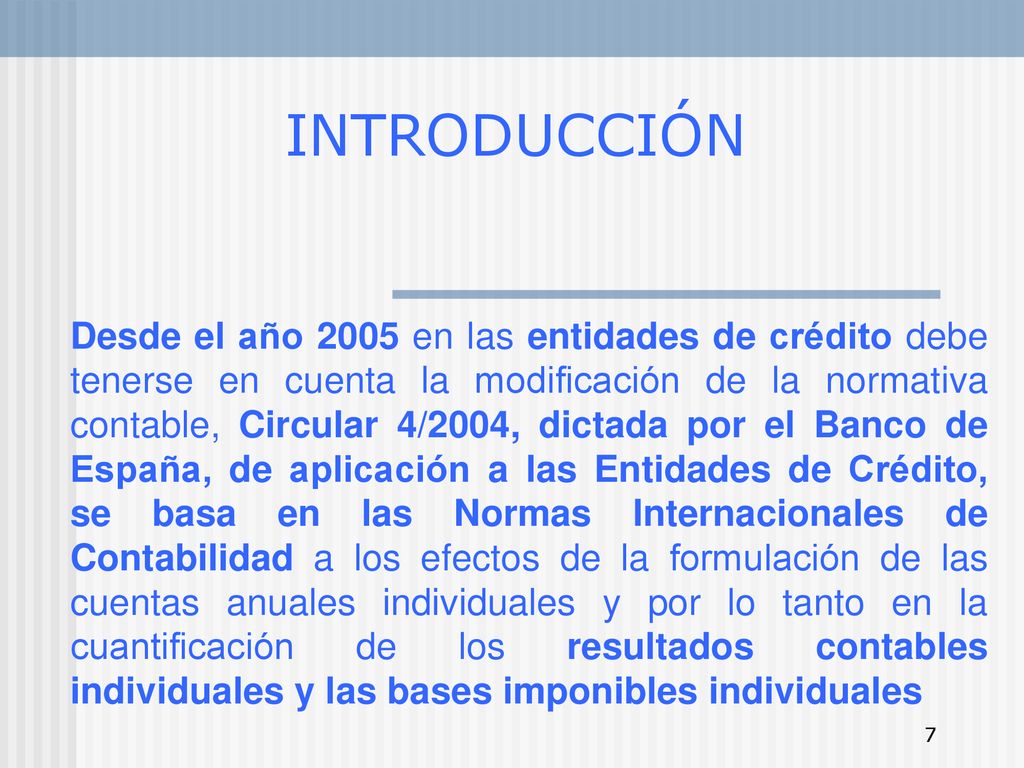 INTRODUCCIÓN

Desde el año 2005 en las entidades de crédito debe tenerse en cuenta la modificación de la normativa contable, Circular 4/2004, dictada por el Banco de España, de aplicación a las Entidades de Crédito, se basa en las Normas Internacionales de Contabilidad a los efectos de la formulación de las cuentas anuales individuales y por lo tanto en la cuantificación de los resultados contables individuales y las bases imponibles individuales

7